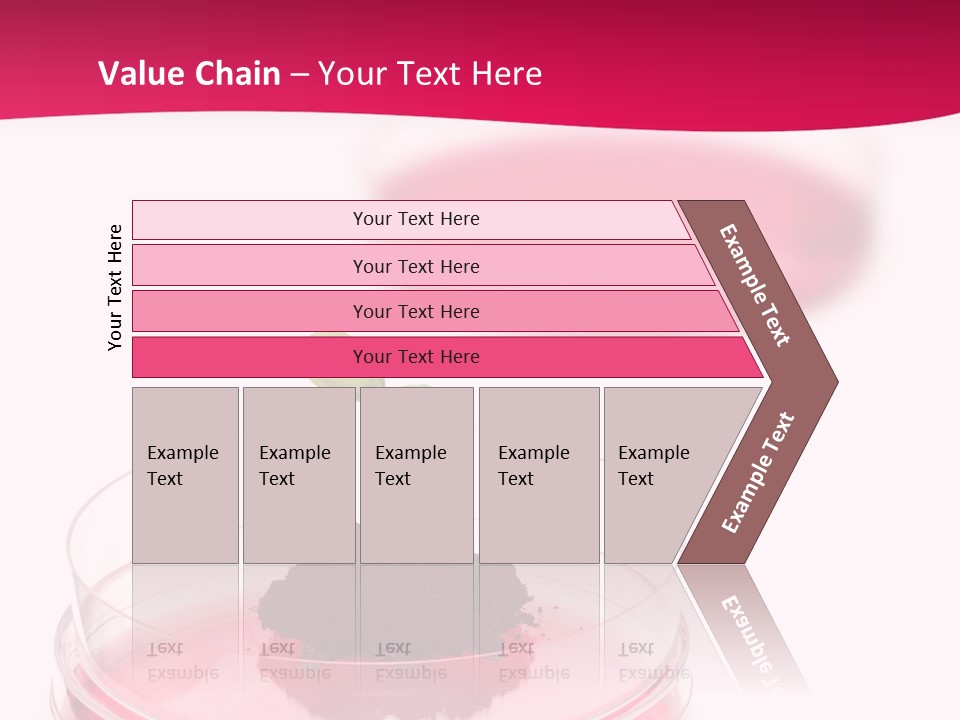 Value Chain – Your Text Here

Your Text Here

Your Text Here

Your Text Here

Your Text Here

Your Text Here

Example Text

Example Text

Example Text

Example Text

Example Text

Example Text

Example Text